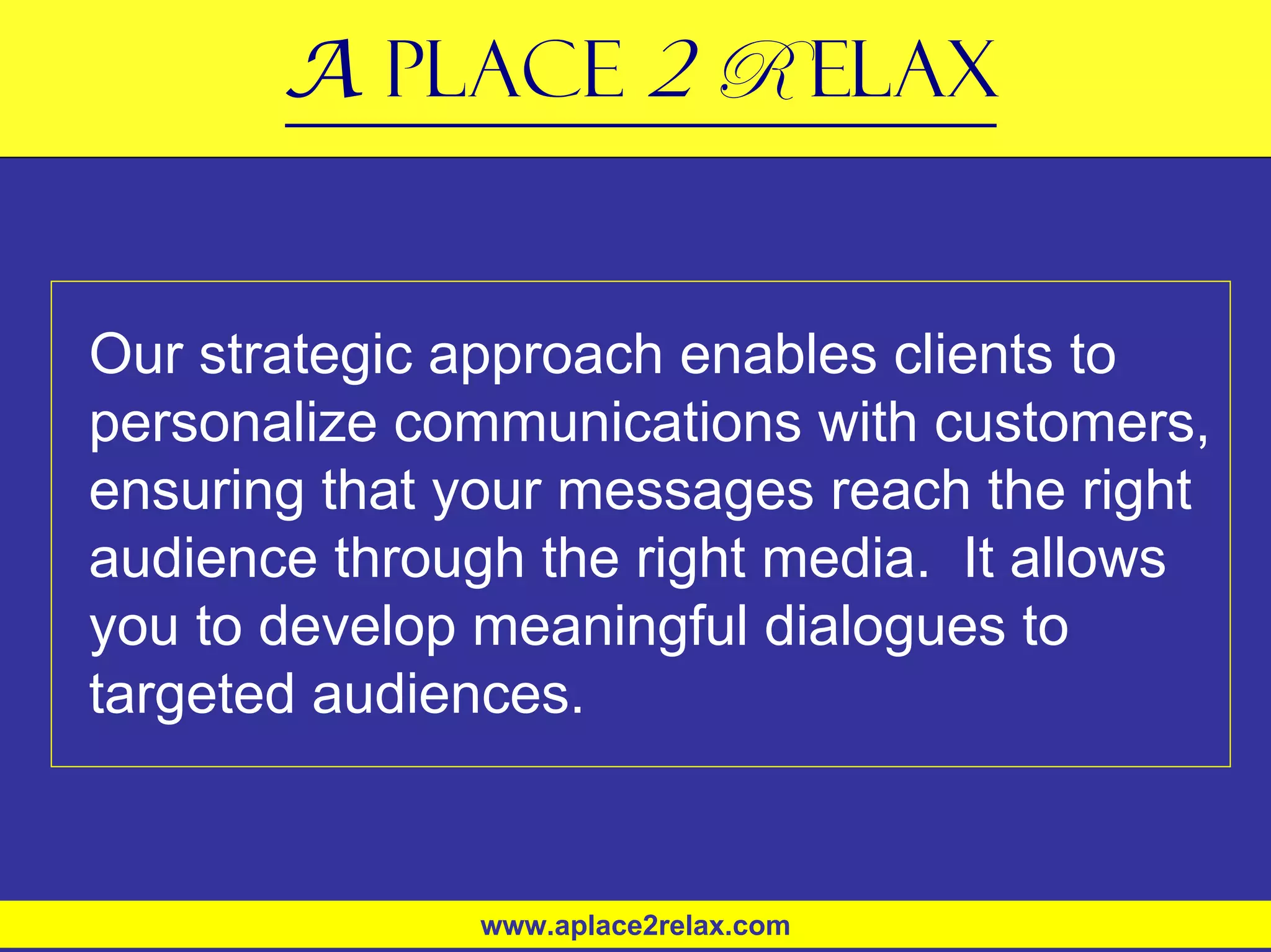 A PLACE 2 RELAX

Our strategic approach enables clients to personalize communications with customers, ensuring that your messages reach the right audience through the right media. It allows you to develop meaningful dialogues to targeted audiences.

www.aplace2relax.com